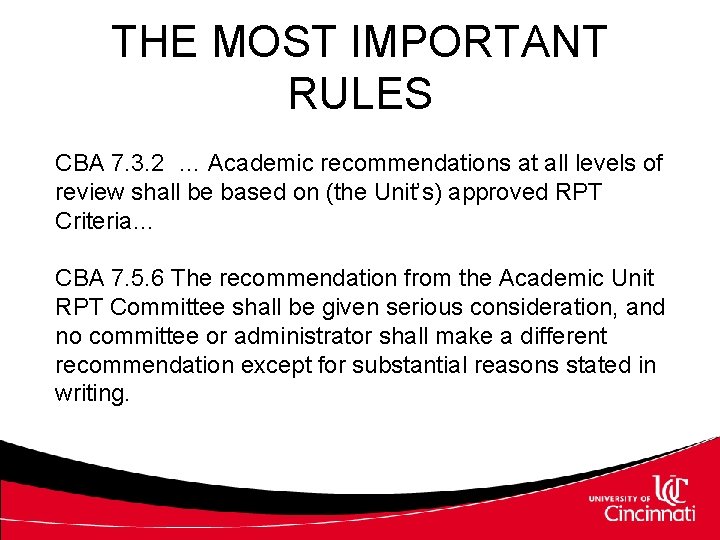 THE MOST IMPORTANT RULES

CBA 7.3.2 … Academic recommendations at all levels of review shall be based on (the Unit's) approved RPT Criteria…

CBA 7.5.6 The recommendation from the Academic Unit RPT Committee shall be given serious consideration, and no committee or administrator shall make a different recommendation except for substantial reasons stated in writing.

UNIVERSITY OF UC Cincinnati